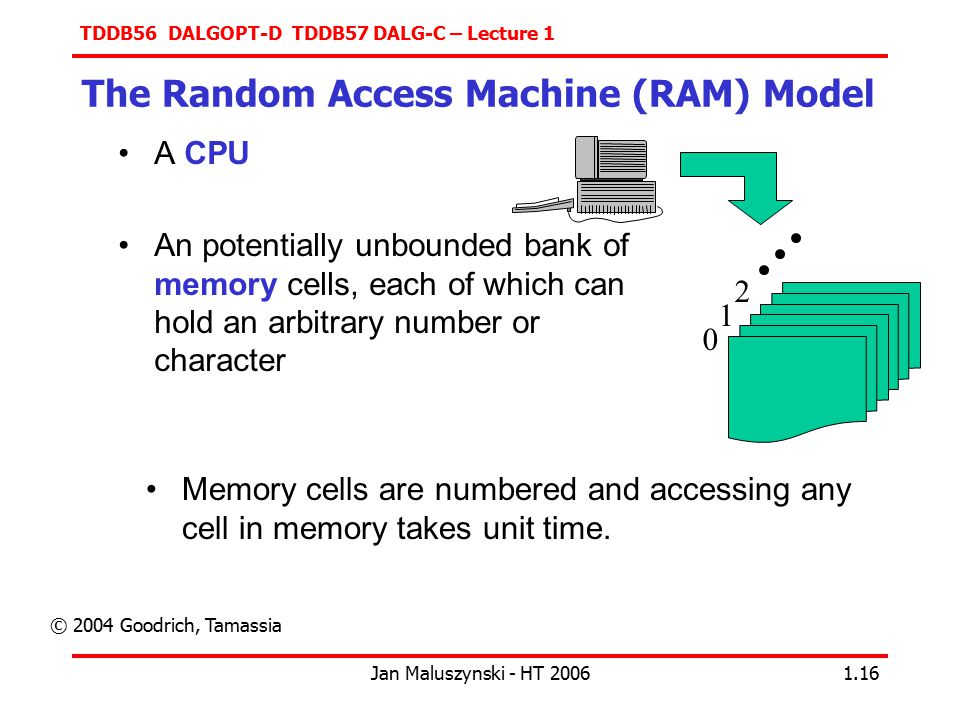 TDDB56 DALGOPT-D TDDB57 DALG-C – Lecture 1

The Random Access Machine (RAM) Model

• A CPU

• An potentially unbounded bank of memory cells, each of which can hold an arbitrary number or character

2
1
0

• Memory cells are numbered and accessing any cell in memory takes unit time.

© 2004 Goodrich, Tamassia

Jan Maluszynski - HT 2006

1.16